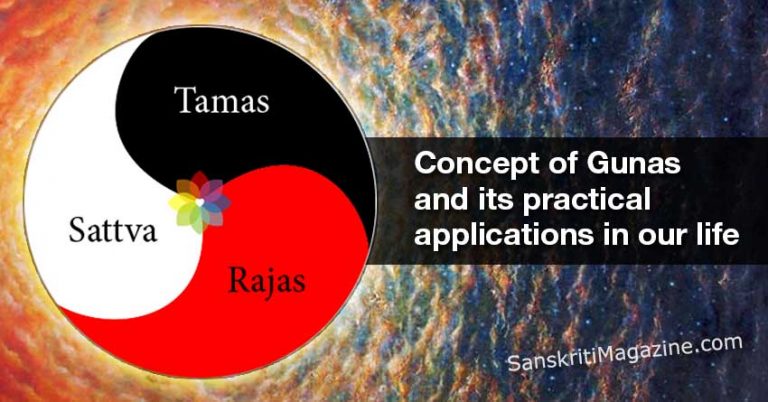 Tamas

Sattva

Rajas

Concept of Gunas and its practical applications in our life

SanskritiMagazine.com